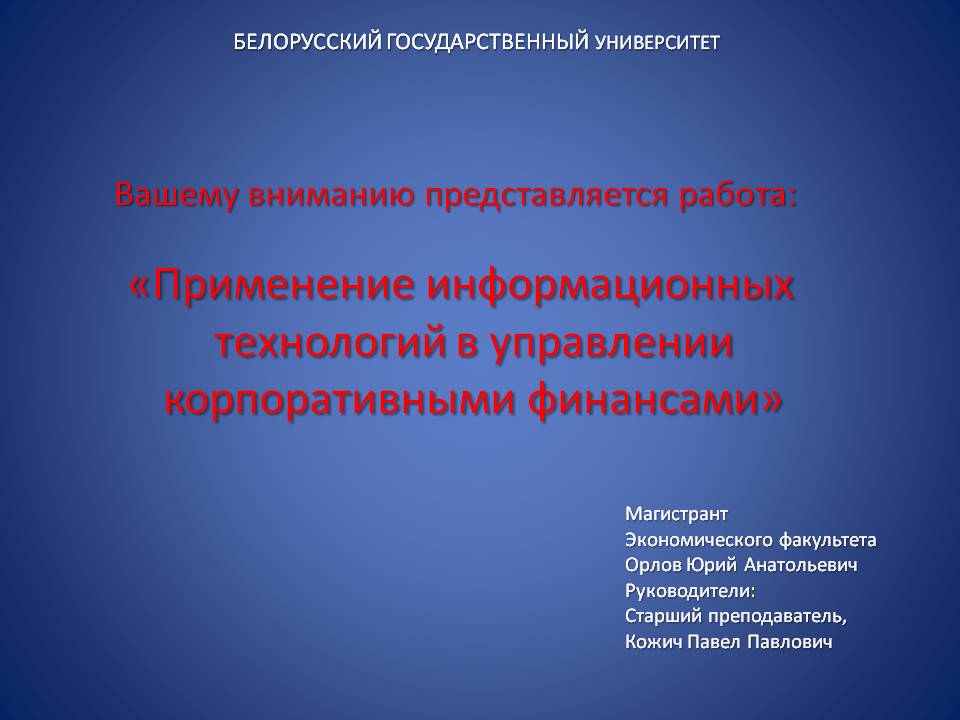 БЕЛОРУССКИЙ ГОСУДАРСТВЕННЫЙ УНИВЕРСИТЕТ

Вашему вниманию представляется работа:

«Применение информационных технологий в управлении корпоративными финансами»

Магистрант
Экономического факультета
Орлов Юрий Анатольевич
Руководители:
Старший преподаватель,
Кожич Павел Павлович